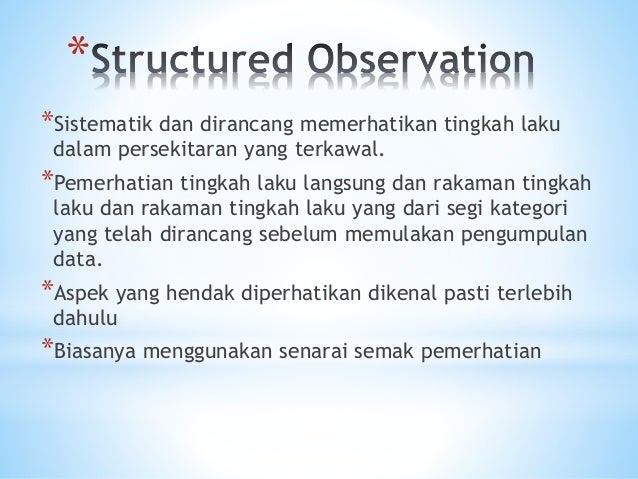 *Structured Observation

*Sistematik dan dirancang memerhatikan tingkah laku dalam persekitaran yang terkawal.

*Pemerhatian tingkah laku langsung dan rakaman tingkah laku dan rakaman tingkah laku yang dari segi kategori yang telah dirancang sebelum memulakan pengumpulan data.

*Aspek yang hendak diperhatikan dikenal pasti terlebih dahulu

*Biasanya menggunakan senarai semak pemerhatian